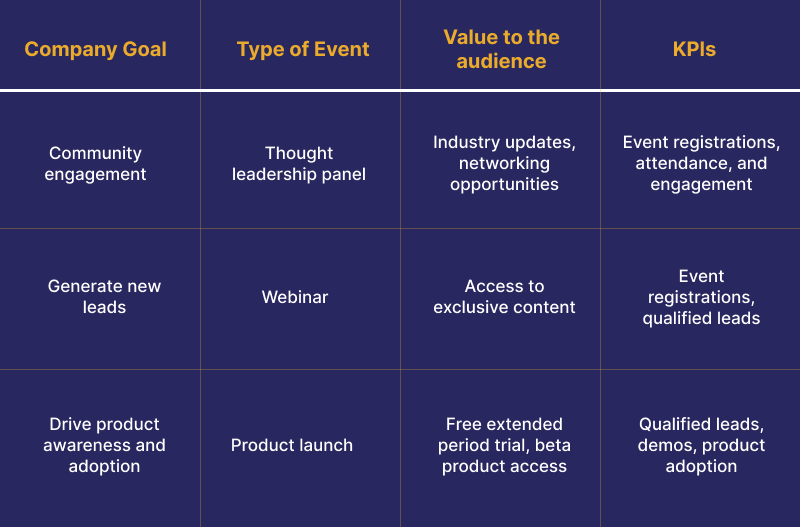 | Company Goal | Type of Event | Value to the audience | KPIs |
|---|---|---|---|
| Community engagement | Thought leadership panel | Industry updates, networking opportunities | Event registrations, attendance, and engagement |
| Generate new leads | Webinar | Access to exclusive content | Event registrations, qualified leads |
| Drive product awareness and adoption | Product launch | Free extended period trial, beta product access | Qualified leads, demos, product adoption |